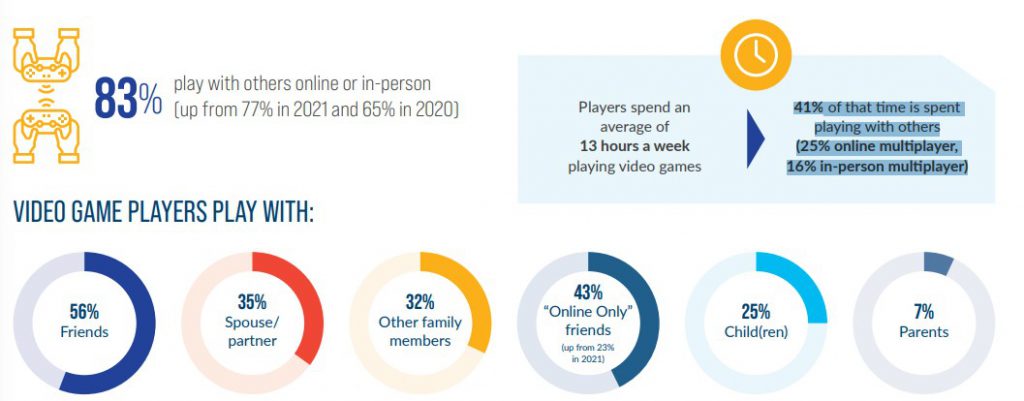 83% play with others online or in-person (up from 77% in 2021 and 65% in 2020)

Players spend an average of 13 hours a week playing video games

41% of that time is spent playing with others (25% online multiplayer, 16% in-person multiplayer)

VIDEO GAME PLAYERS PLAY WITH:

56% Friends

35% Spouse/ partner

32% Other family members

43% "Online Only" friends (up from 23% in 2021)

25% Child(ren)

7% Parents